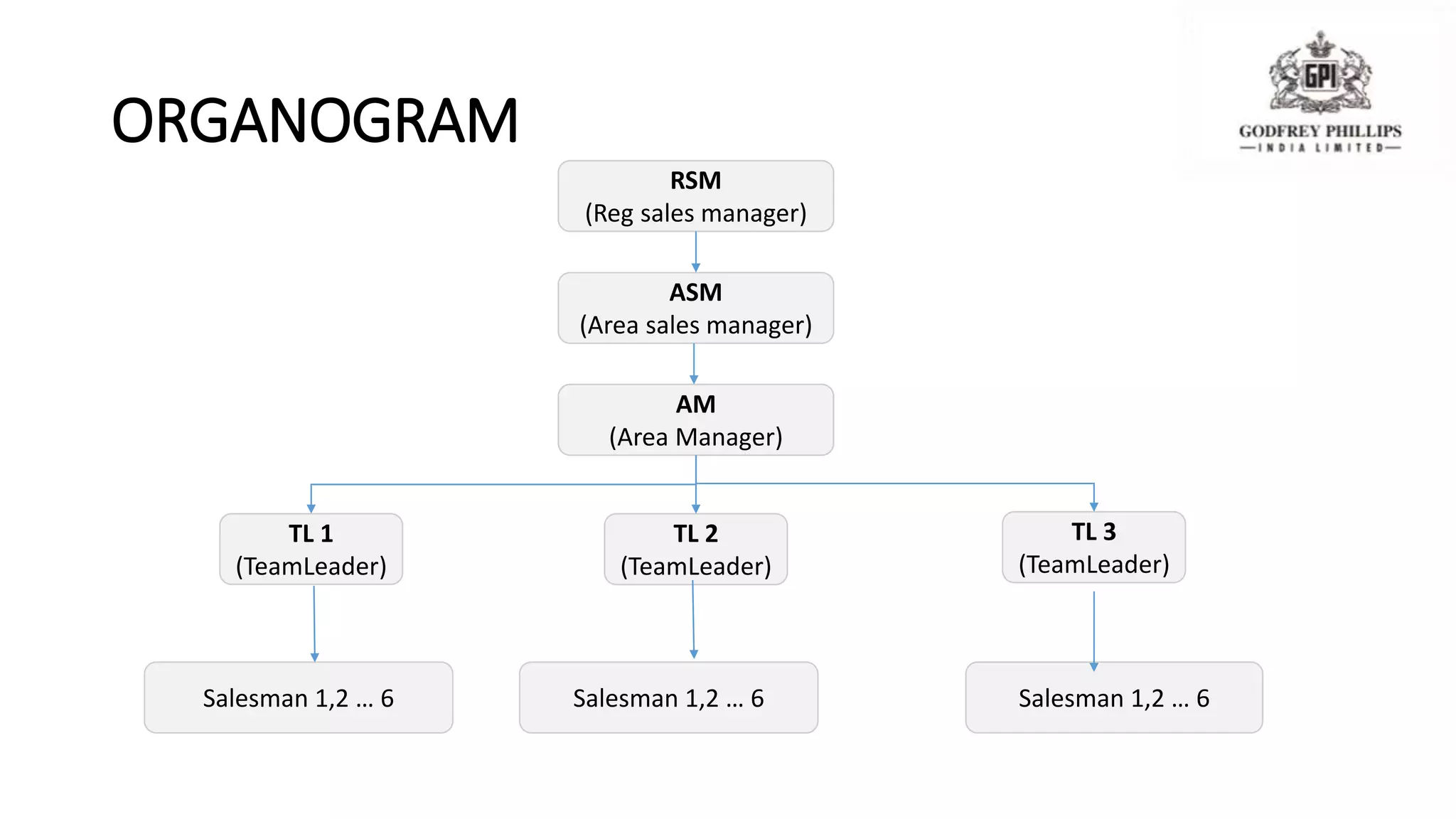 ORGANOGRAM

GPI
GODFREY PHILLIPS
INDIA LIMITED

RSM
(Reg sales manager)

ASM
(Area sales manager)

AM
(Area Manager)

TL 1
(TeamLeader)

TL 2
(TeamLeader)

TL 3
(TeamLeader)

Salesman 1,2 … 6

Salesman 1,2 … 6

Salesman 1,2 … 6